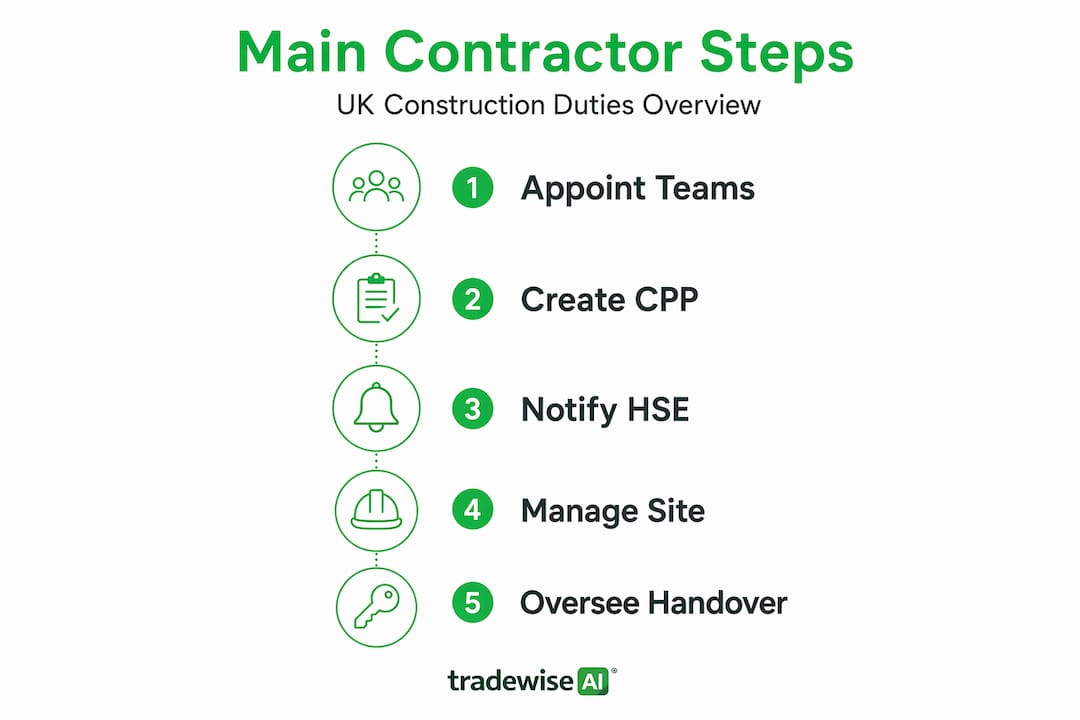 Main Contractor Steps

UK Construction Duties Overview

1 Appoint Teams

2 Create CPP

3 Notify HSE

4 Manage Site

5 Oversee Handover

tradewise AI®